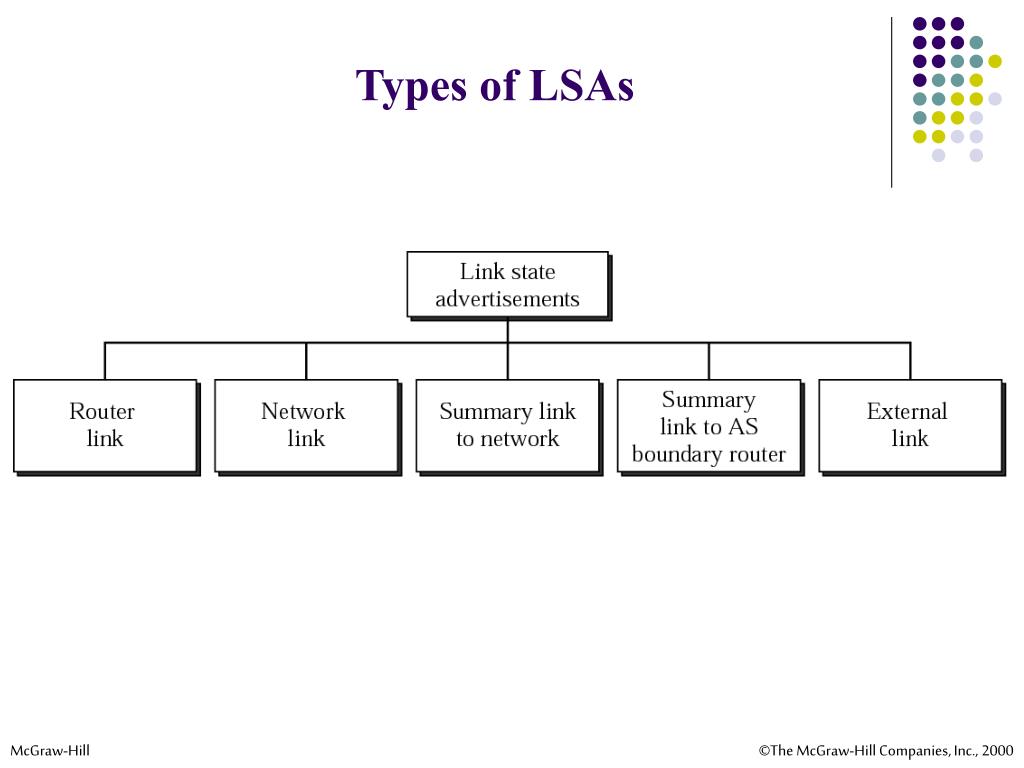 Types of LSAs

Link state advertisements

Router link

Network link

Summary link to network

Summary link to AS boundary router

External link

McGraw-Hill

©The McGraw-Hill Companies, Inc., 2000